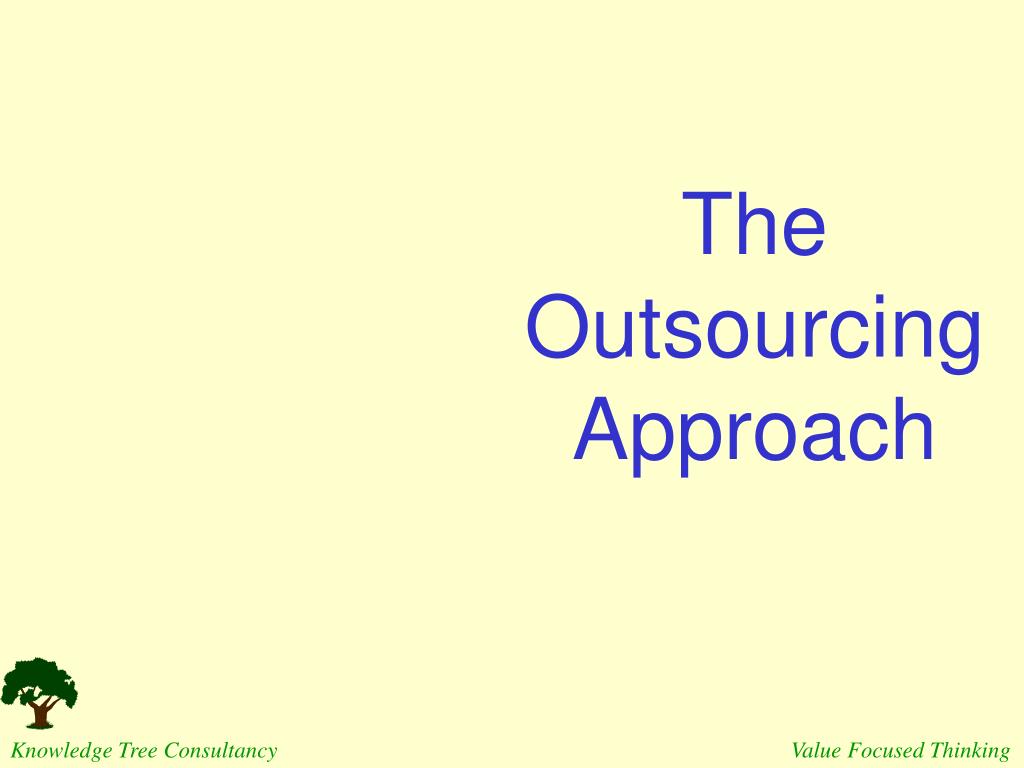 The Outsourcing Approach

Knowledge Tree Consultancy

Value Focused Thinking